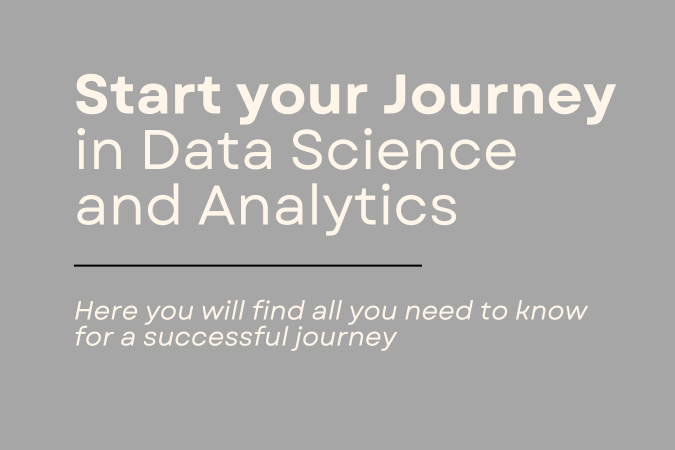 Start your Journey in Data Science and Analytics

Here you will find all you need to know for a successful journey